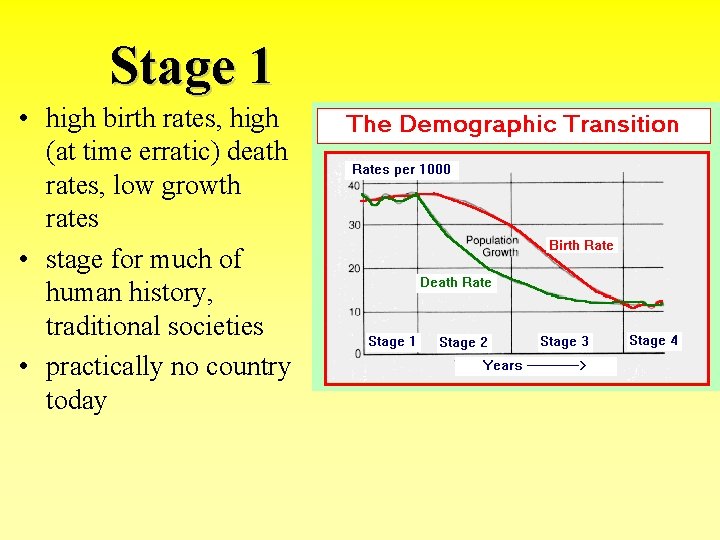 Stage 1

• high birth rates, high (at time erratic) death rates, low growth rates
• stage for much of human history, traditional societies
• practically no country today

The Demographic Transition

Rates per 1000
40
30
20
10
0
Population Growth
Birth Rate
Death Rate
Stage 1
Stage 2
Stage 3
Stage 4
Years ———>